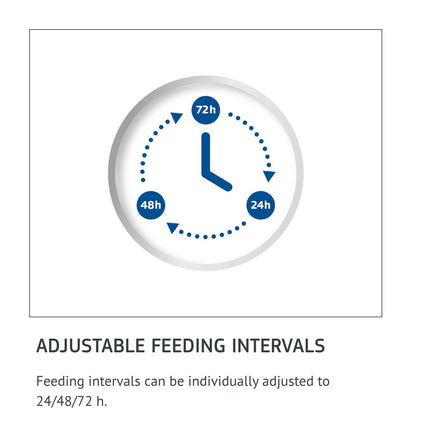 72h

24h

48h

ADJUSTABLE FEEDING INTERVALS

Feeding intervals can be individually adjusted to 24/48/72 h.